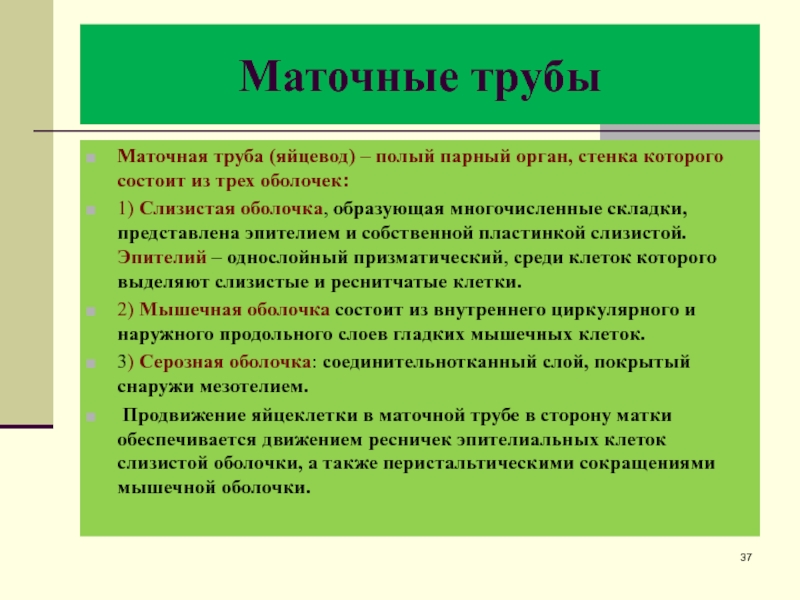 Маточные трубы

Маточная труба (яйцевод) – полый парный орган, стенка которого состоит из трех оболочек:

1) Слизистая оболочка, образующая многочисленные складки, представлена эпителием и собственной пластинкой слизистой. Эпителий – однослойный призматический, среди клеток которого выделяют слизистые и реснитчатые клетки.

2) Мышечная оболочка состоит из внутреннего циркулярного и наружного продольного слоев гладких мышечных клеток.

3) Серозная оболочка: соединительнотканный слой, покрытый снаружи мезотелием.

Продвижение яйцеклетки в маточной трубе в сторону матки обеспечивается движением ресничек эпителиальных клеток слизистой оболочки, а также перистальтическими сокращениями мышечной оболочки.

37